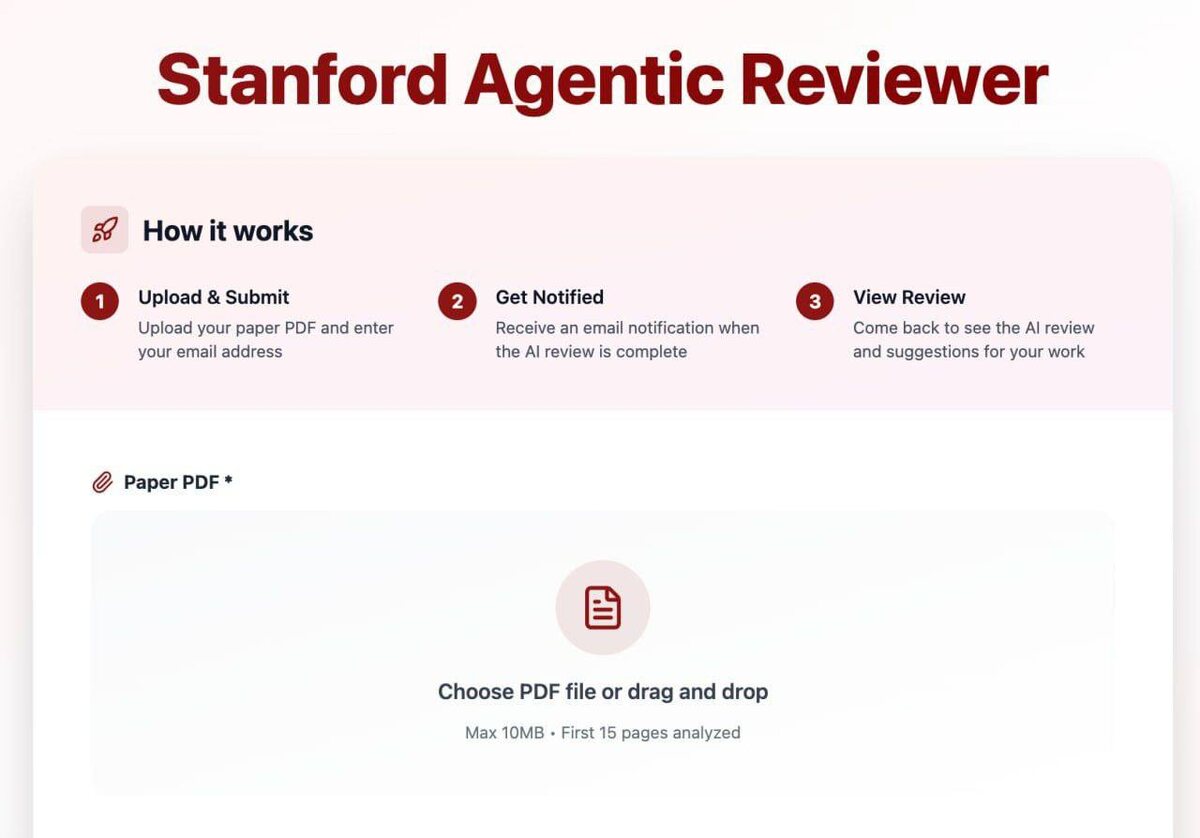 Stanford Agentic Reviewer

How it works

1 Upload & Submit
Upload your paper PDF and enter your email address

2 Get Notified
Receive an email notification when the AI review is complete

3 View Review
Come back to see the AI review and suggestions for your work

Paper PDF *

Choose PDF file or drag and drop

Max 10MB • First 15 pages analyzed